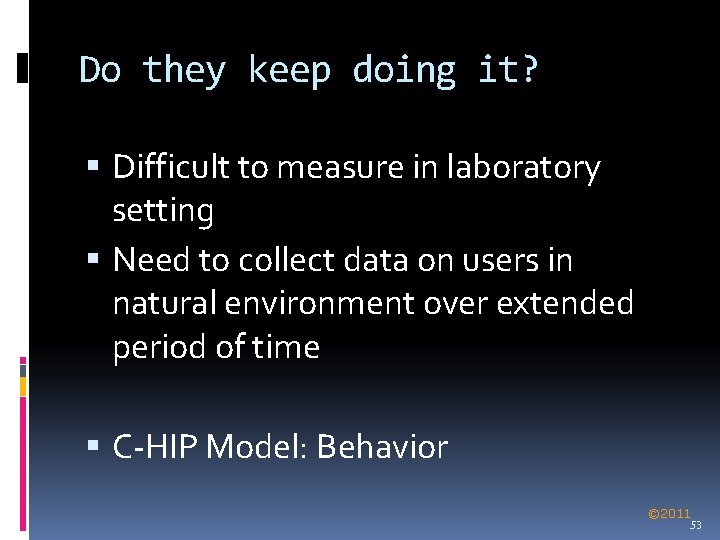 Do they keep doing it?

▪ Difficult to measure in laboratory setting
▪ Need to collect data on users in natural environment over extended period of time

▪ C-HIP Model: Behavior

©2011
53